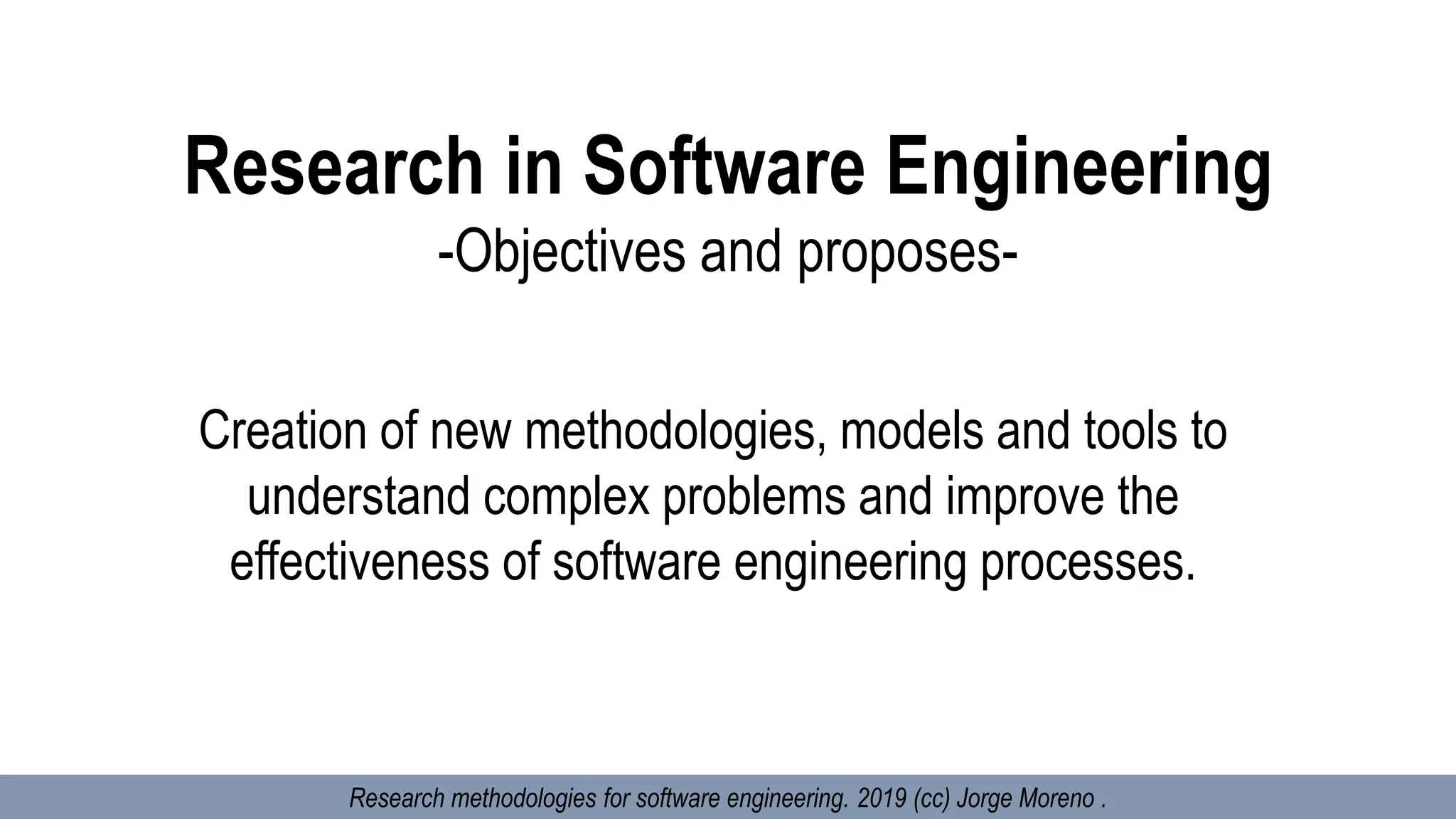 Research in Software Engineering
-Objectives and proposes-

Creation of new methodologies, models and tools to understand complex problems and improve the effectiveness of software engineering processes.

Research methodologies for software engineering. 2019 (cc) Jorge Moreno .